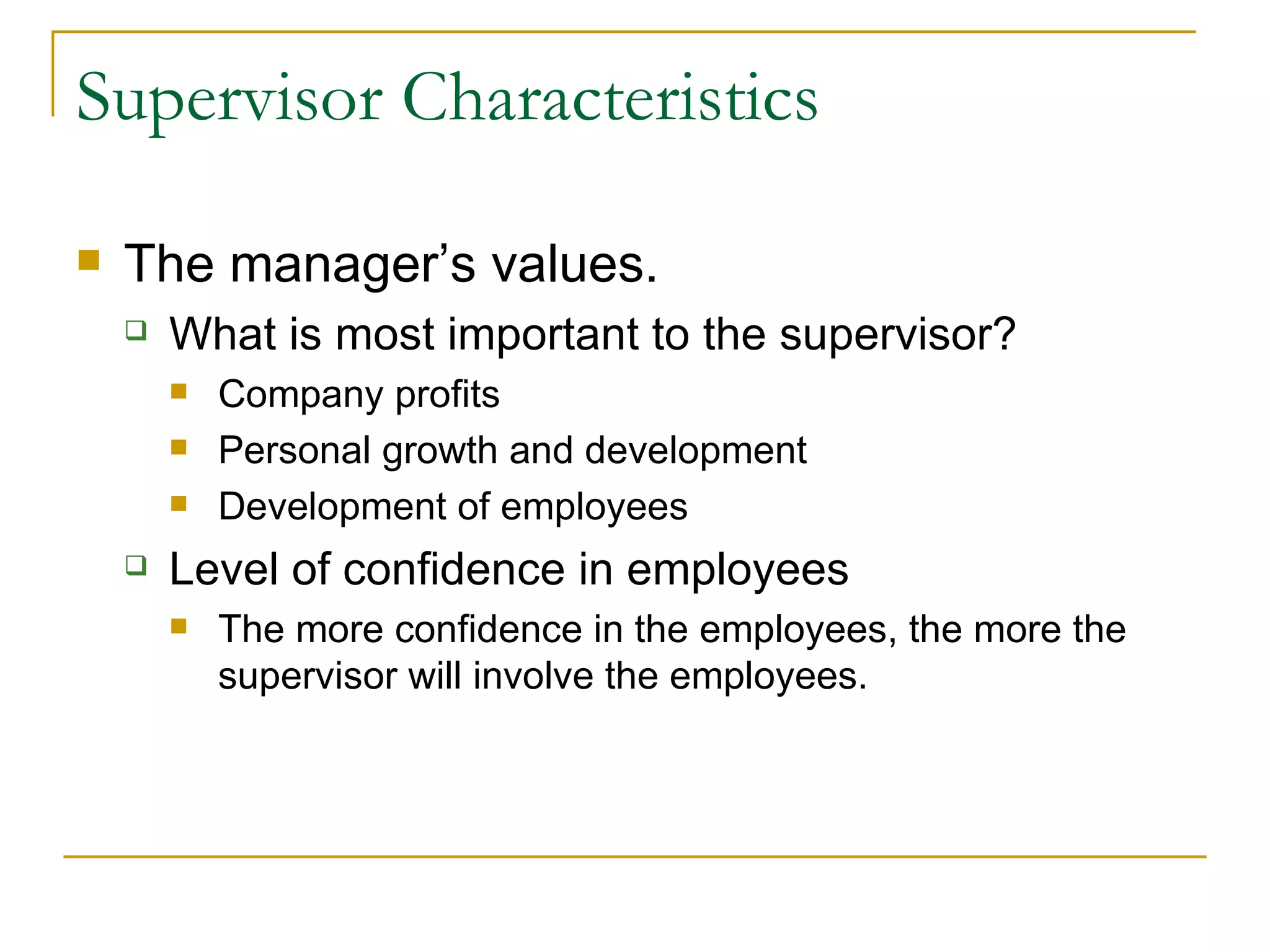 Supervisor Characteristics

The manager’s values.

What is most important to the supervisor?

Company profits

Personal growth and development

Development of employees

Level of confidence in employees

The more confidence in the employees, the more the supervisor will involve the employees.